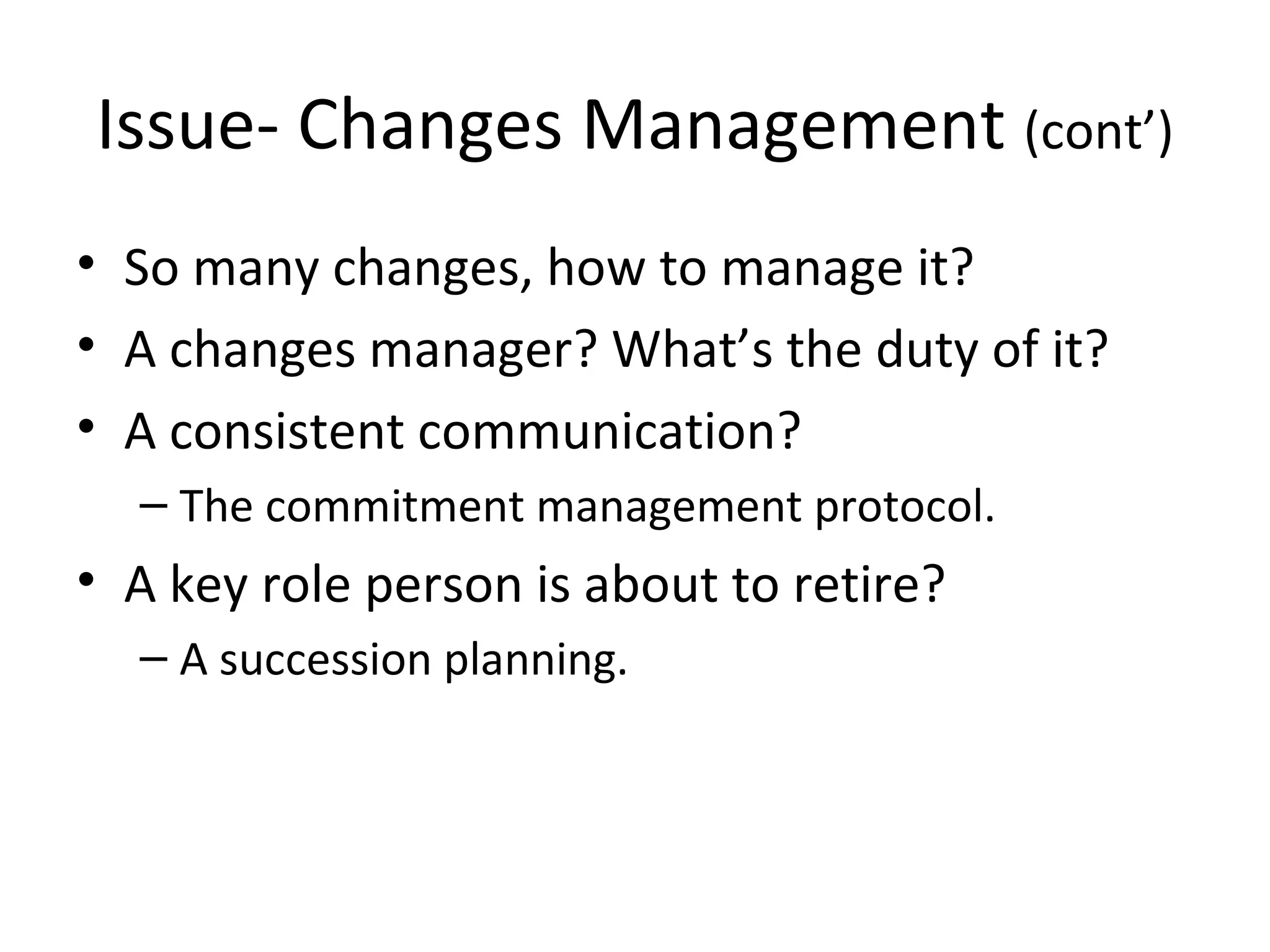 Issue- Changes Management (cont’)

• So many changes, how to manage it?
• A changes manager? What’s the duty of it?
• A consistent communication?
– The commitment management protocol.
• A key role person is about to retire?
– A succession planning.